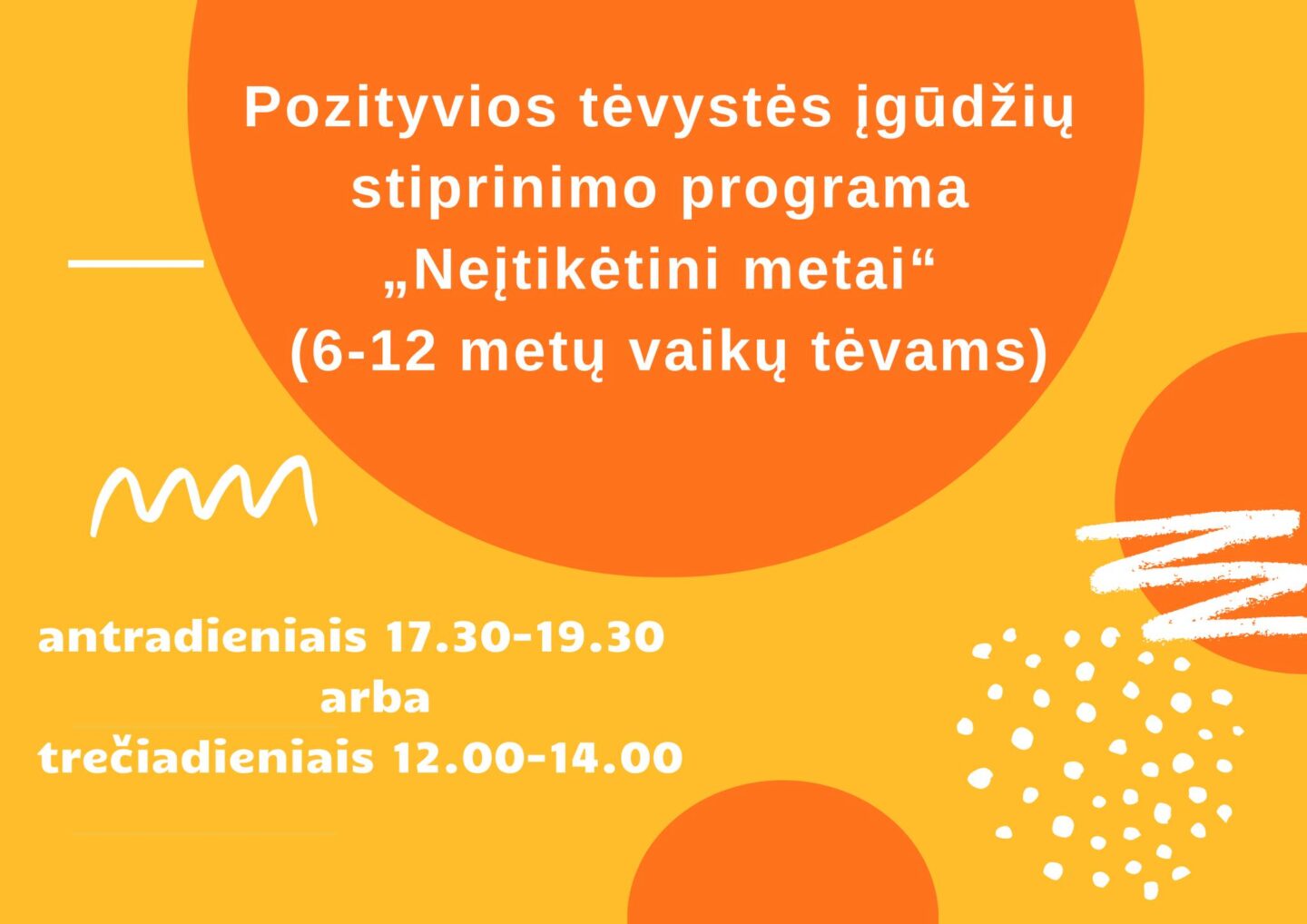 Pozityvios tėvystės įgūdžių stiprinimo programa „Neįtikėtini metai“ (6-12 metų vaikų tėvams)

antradieniais 17.30-19.30
arba
trečiadieniais 12.00-14.00